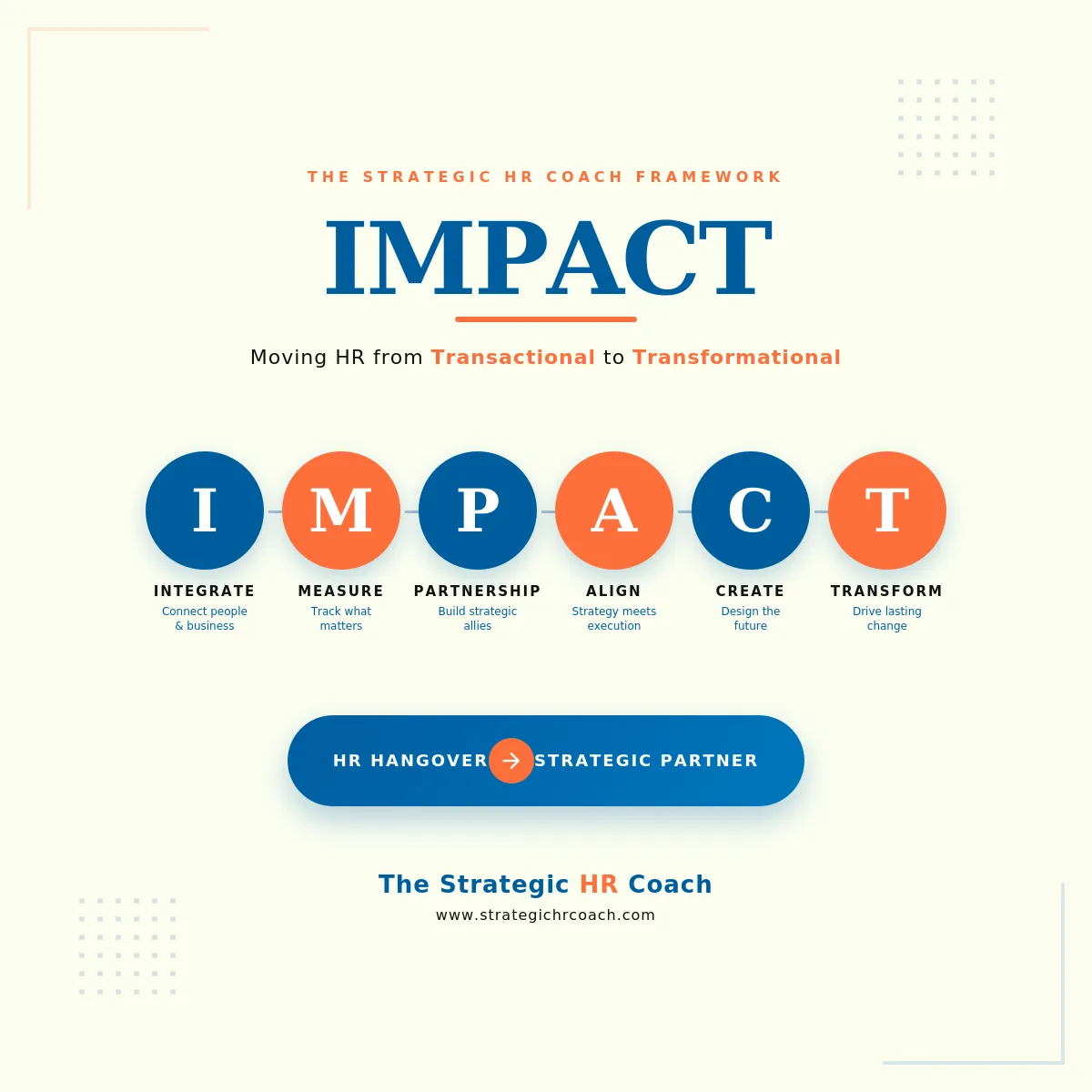 THE STRATEGIC HR COACH FRAMEWORK

IMPACT

Moving HR from Transactional to Transformational

I
INTEGRATE
Connect people & business

M
MEASURE
Track what matters

P
PARTNERSHIP
Build strategic allies

A
ALIGN
Strategy meets execution

C
CREATE
Design the future

T
TRANSFORM
Drive lasting change

HR HANGOVER → STRATEGIC PARTNER

The Strategic HR Coach
www.strategichrcoach.com